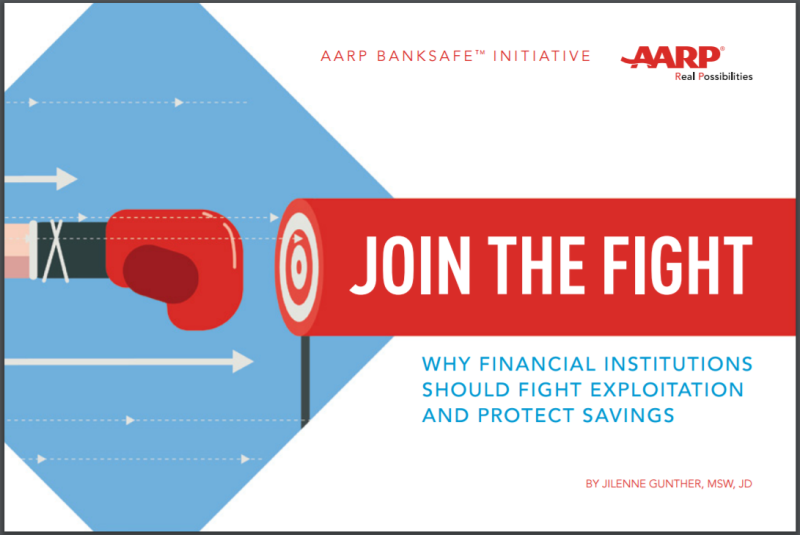 AARP BANKSAFE™ INITIATIVE

AARP®
Real Possibilities

JOIN THE FIGHT

WHY FINANCIAL INSTITUTIONS SHOULD FIGHT EXPLOITATION AND PROTECT SAVINGS

BY JILENNE GUNTHER, MSW, JD